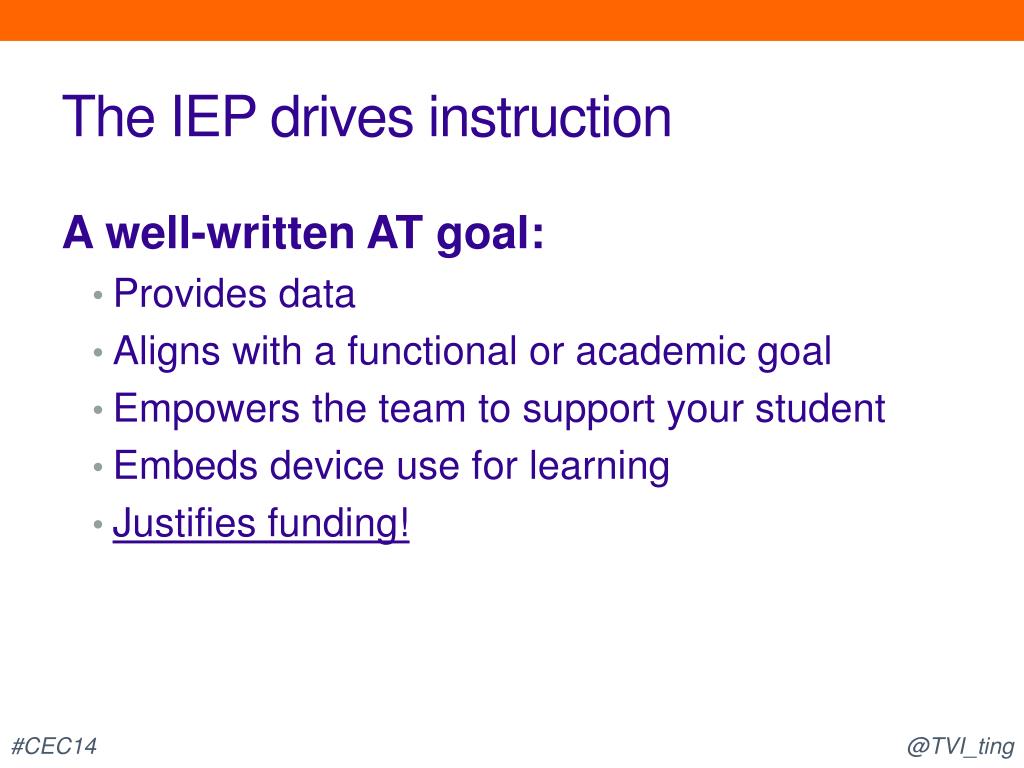 The IEP drives instruction

A well-written AT goal:

• Provides data
• Aligns with a functional or academic goal
• Empowers the team to support your student
• Embeds device use for learning
• Justifies funding!

#CEC14

@TVI_ting